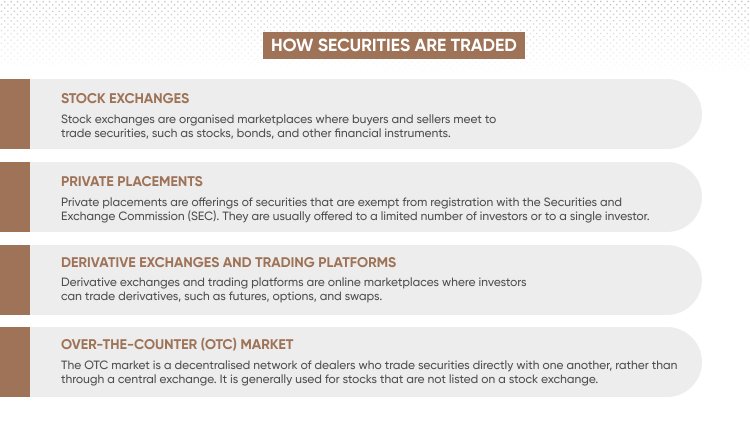 HOW SECURITIES ARE TRADED

STOCK EXCHANGES

Stock exchanges are organised marketplaces where buyers and sellers meet to trade securities, such as stocks, bonds, and other financial instruments.

PRIVATE PLACEMENTS

Private placements are offerings of securities that are exempt from registration with the Securities and Exchange Commission (SEC). They are usually offered to a limited number of investors or to a single investor.

DERIVATIVE EXCHANGES AND TRADING PLATFORMS

Derivative exchanges and trading platforms are online marketplaces where investors can trade derivatives, such as futures, options, and swaps.

OVER-THE-COUNTER (OTC) MARKET

The OTC market is a decentralised network of dealers who trade securities directly with one another, rather than through a central exchange. It is generally used for stocks that are not listed on a stock exchange.